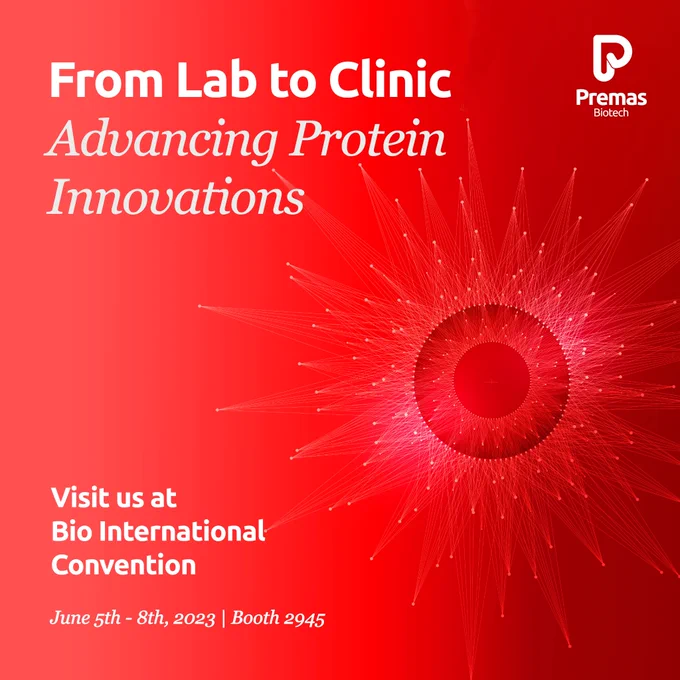 From Lab to Clinic
Advancing Protein Innovations

Premas
Biotech

Visit us at
Bio International Convention

June 5th - 8th, 2023 | Booth 2945